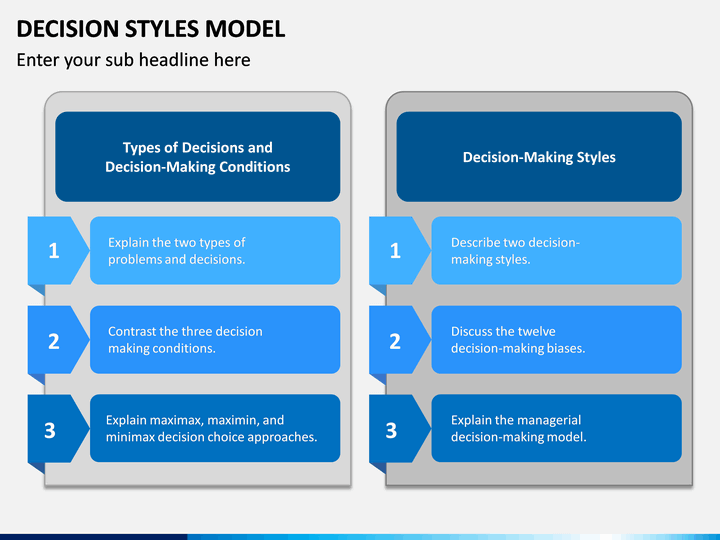 DECISION STYLES MODEL

Enter your sub headline here

Types of Decisions and Decision-Making Conditions

1

Explain the two types of problems and decisions.

2

Contrast the three decision making conditions.

3

Explain maximax, maximin, and minimax decision choice approaches.

Decision-Making Styles

1

Describe two decision-making styles.

2

Discuss the twelve decision-making biases.

3

Explain the managerial decision-making model.